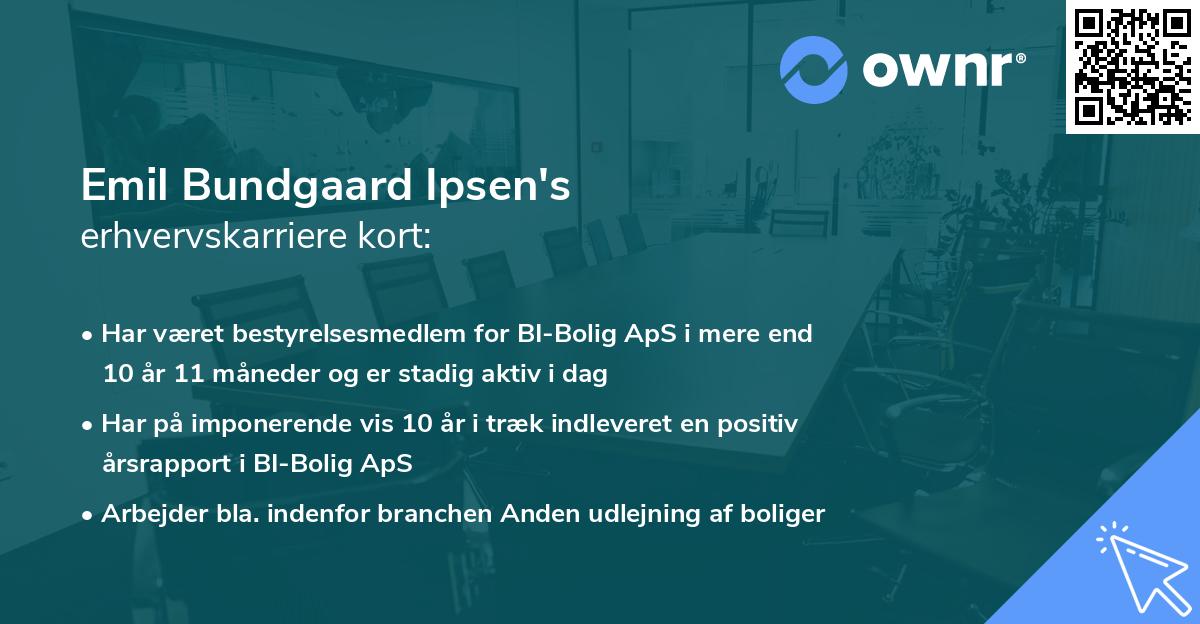 ownr®

Emil Bundgaard Ipsen's
erhvervskarriere kort:

• Har været bestyrelsesmedlem for BI-Bolig ApS i mere end 10 år 11 måneder og er stadig aktiv i dag

• Har på imponerende vis 10 år i træk indleveret en positiv årsrapport i BI-Bolig ApS

• Arbejder bla. indenfor branchen Anden udlejning af boliger